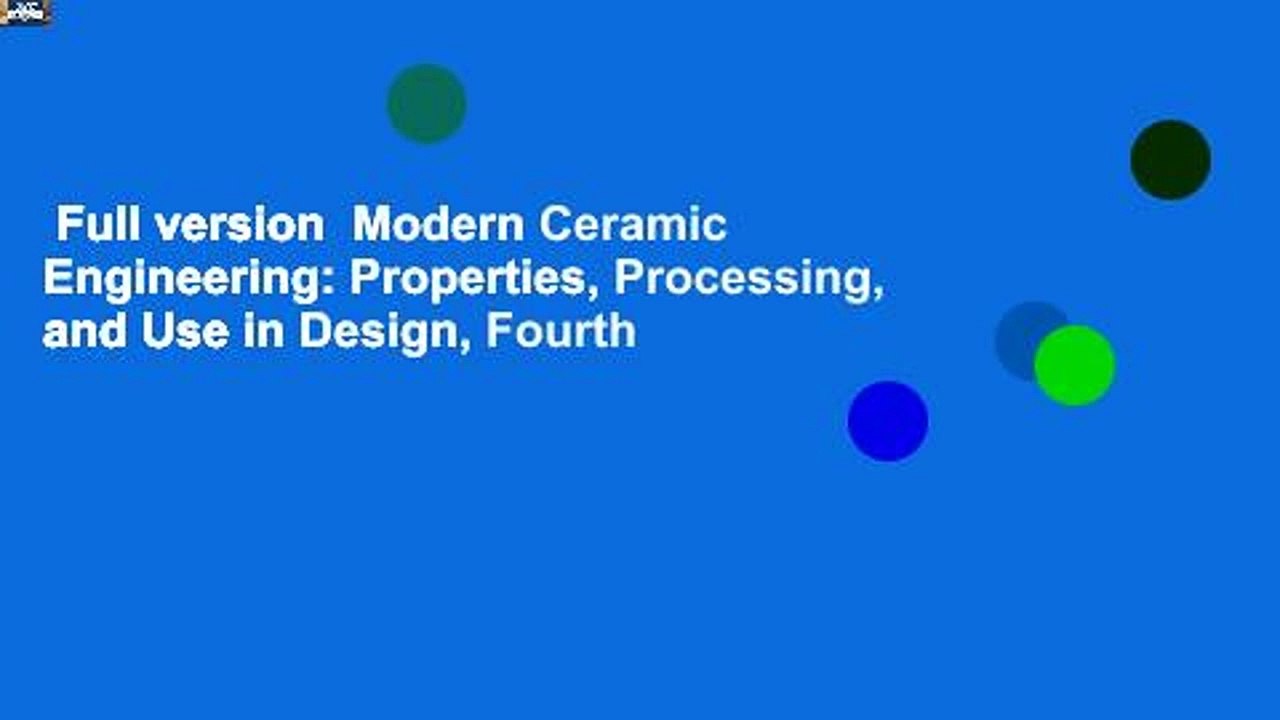 Full version Modern Ceramic Engineering: Properties, Processing, and Use in Design, Fourth